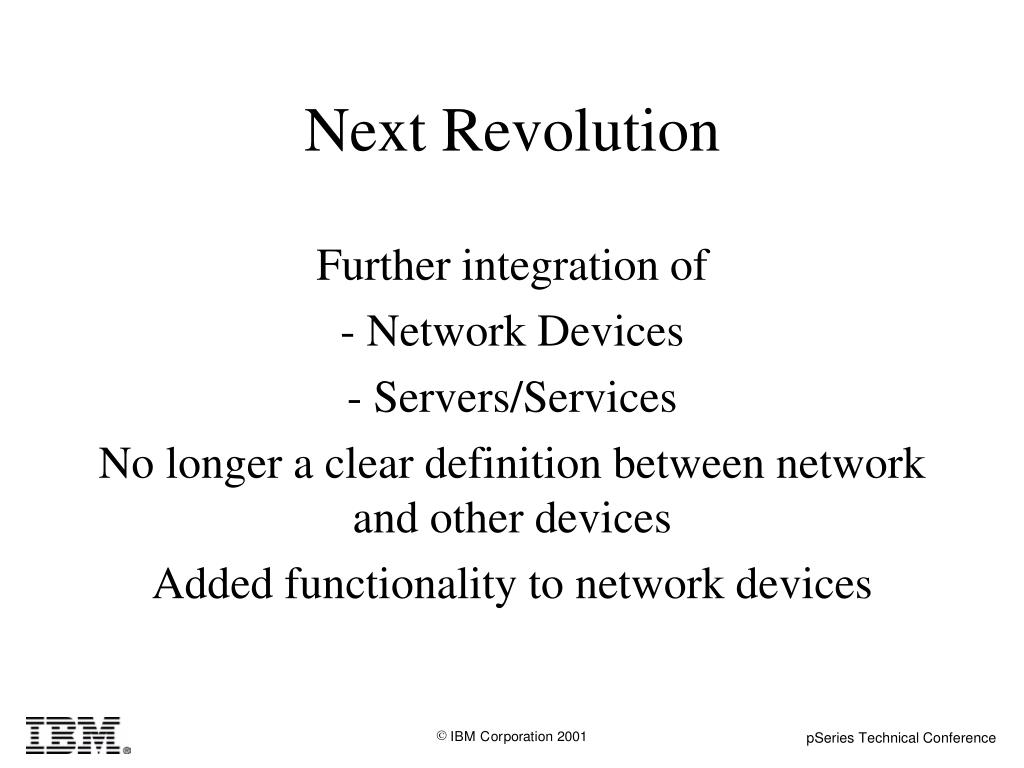 Next Revolution

Further integration of

- Network Devices

- Servers/Services

No longer a clear definition between network and other devices

Added functionality to network devices

IBM®

© IBM Corporation 2001

pSeries Technical Conference